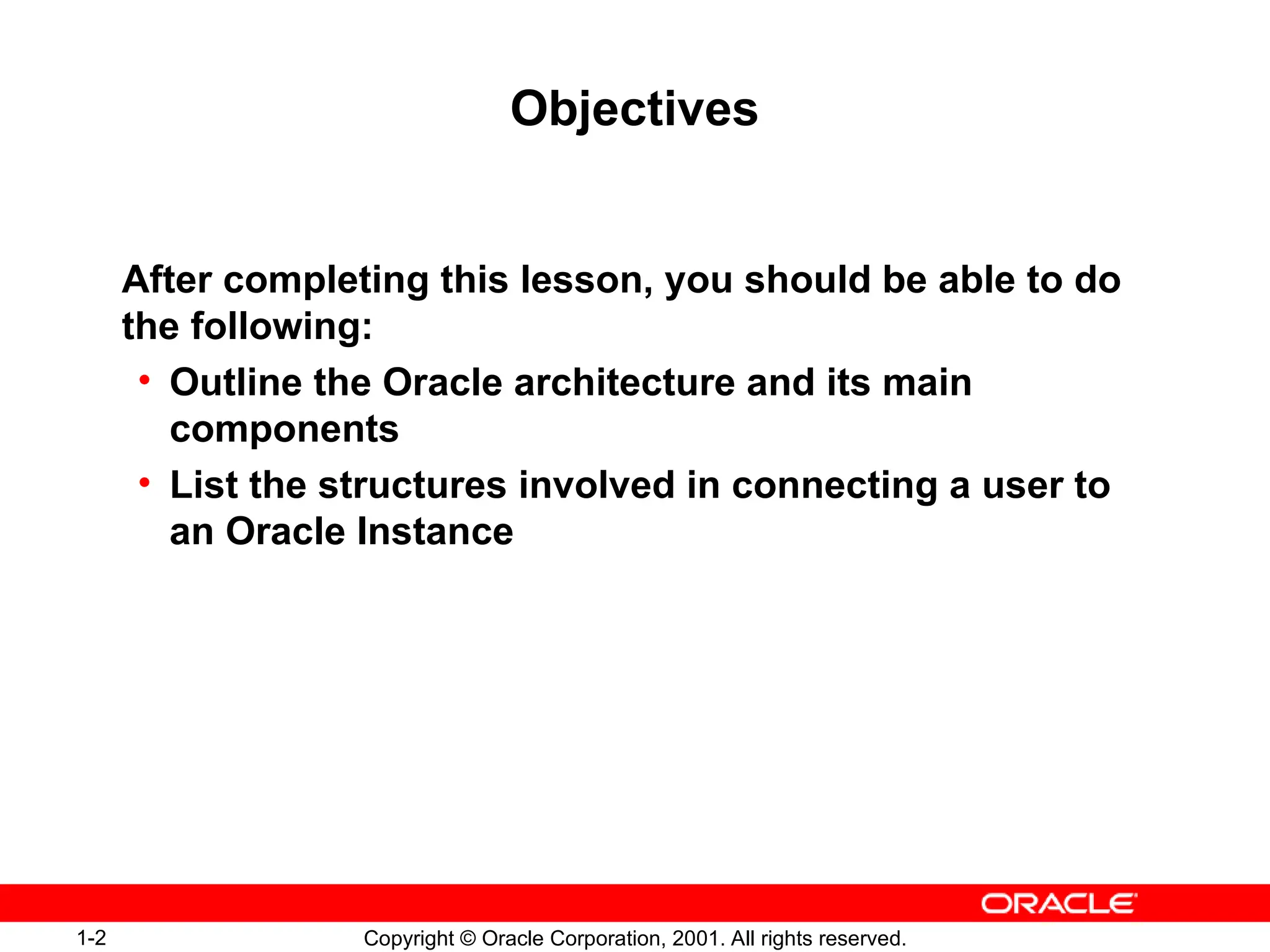 Objectives

After completing this lesson, you should be able to do the following:

• Outline the Oracle architecture and its main components
• List the structures involved in connecting a user to an Oracle Instance

ORACLE

1-2 Copyright © Oracle Corporation, 2001. All rights reserved.